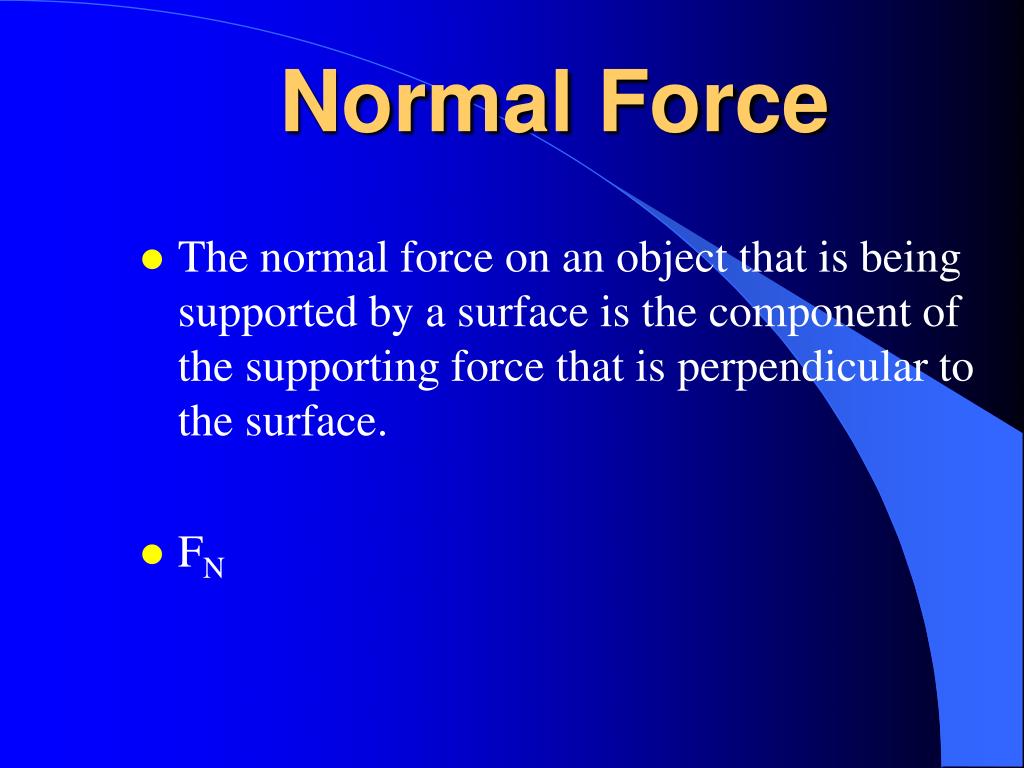 Normal Force

- The normal force on an object that is being supported by a surface is the component of the supporting force that is perpendicular to the surface.

- $F_N$